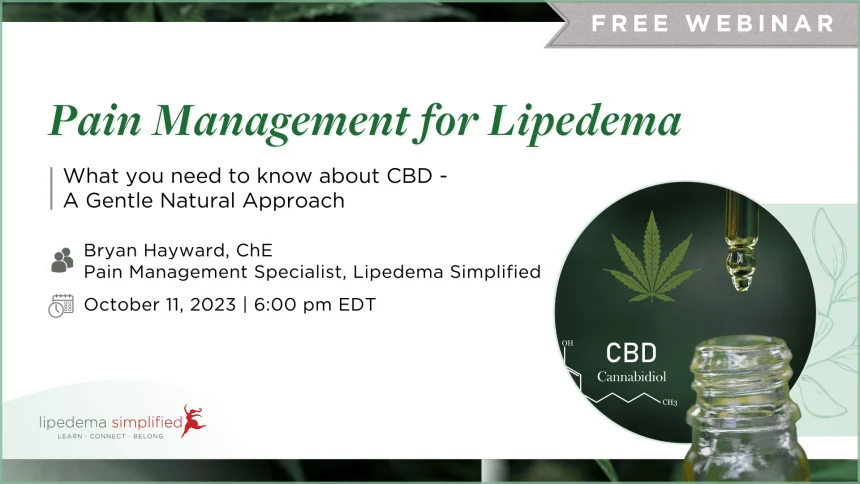 FREE WEBINAR

Pain Management for Lipedema

What you need to know about CBD - A Gentle Natural Approach

Bryan Hayward, ChE
Pain Management Specialist, Lipedema Simplified

October 11, 2023 | 6:00 pm EDT

OH

CBD
Cannabidiol

$CH_3$

lipedema simplified
LEARN · CONNECT · BELONG